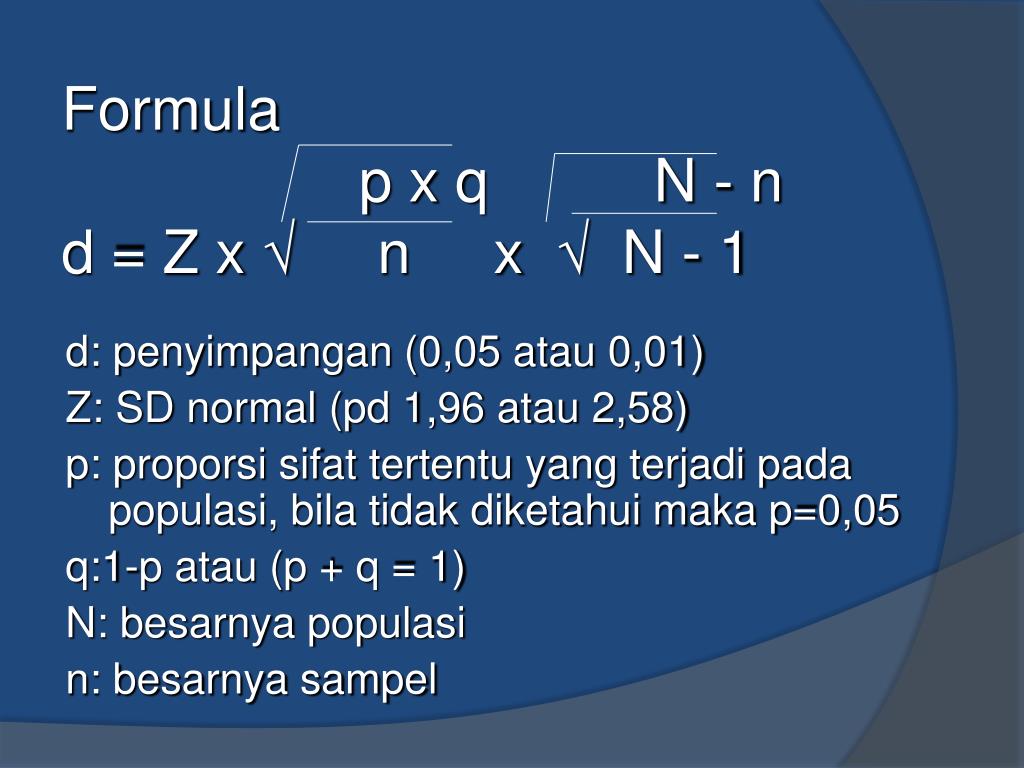 Formula

$d = Z \times \sqrt{\frac{p \times q}{n}} \times \sqrt{\frac{N - n}{N - 1}}$

d: penyimpangan (0,05 atau 0,01)

Z: SD normal (pd 1,96 atau 2,58)

p: proporsi sifat tertentu yang terjadi pada populasi, bila tidak diketahui maka p=0,05

q:1-p atau (p + q = 1)

N: besarnya populasi

n: besarnya sampel